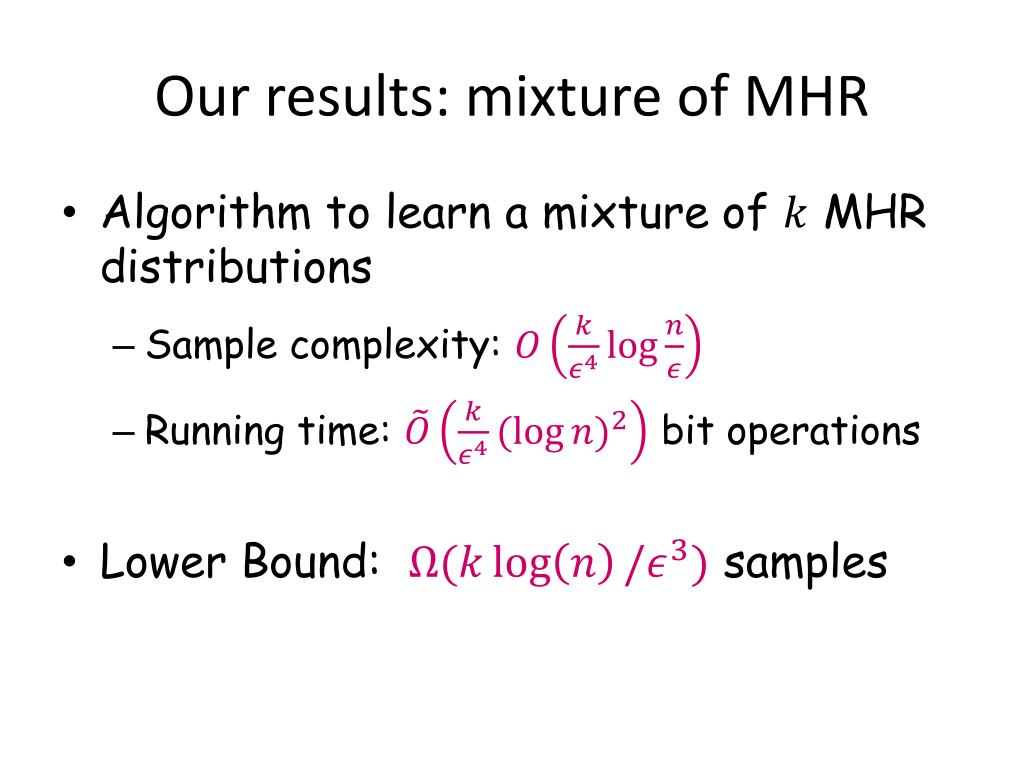 Our results: mixture of MHR

• Algorithm to learn a mixture of $k$ MHR distributions

– Sample complexity: $O\left(\frac{k}{\epsilon^4}\log\frac{n}{\epsilon}\right)$

– Running time: $\tilde{O}\left(\frac{k}{\epsilon^4}(\log n)^2\right)$ bit operations

• Lower Bound: $\Omega(k\log(n)/\epsilon^3)$ samples